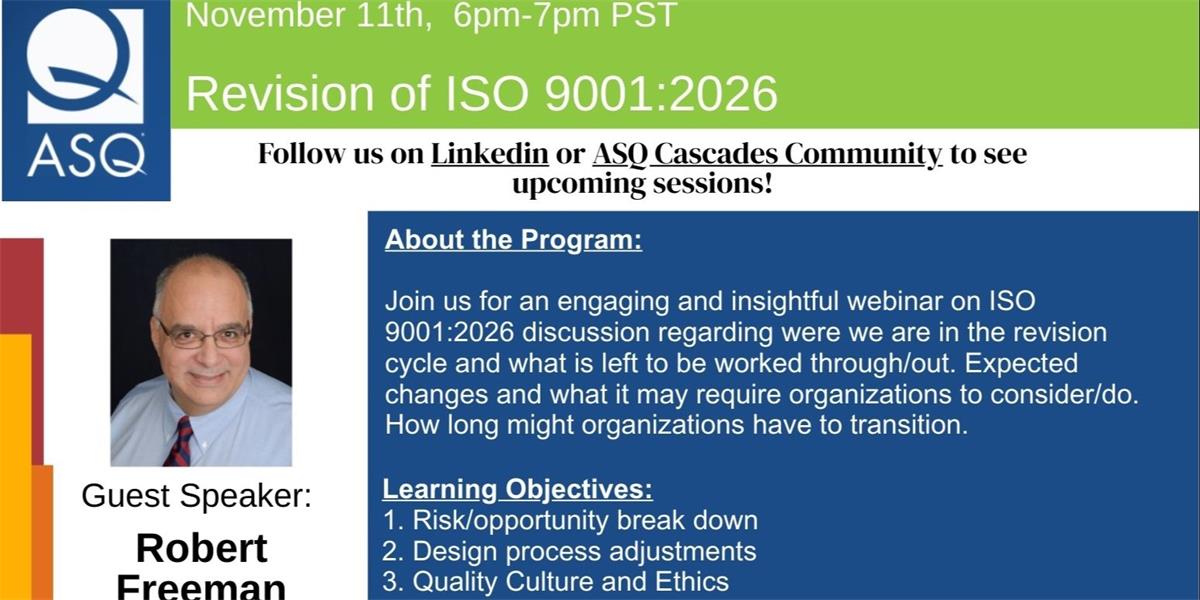 ASQ

November 11th, 6pm-7pm PST

Revision of ISO 9001:2026

Follow us on Linkedin or ASQ Cascades Community to see upcoming sessions!

Guest Speaker:

Robert Freeman

About the Program:

Join us for an engaging and insightful webinar on ISO 9001:2026 discussion regarding were we are in the revision cycle and what is left to be worked through/out. Expected changes and what it may require organizations to consider/do. How long might organizations have to transition.

Learning Objectives:
1. Risk/opportunity break down
2. Design process adjustments
3. Quality Culture and Ethics